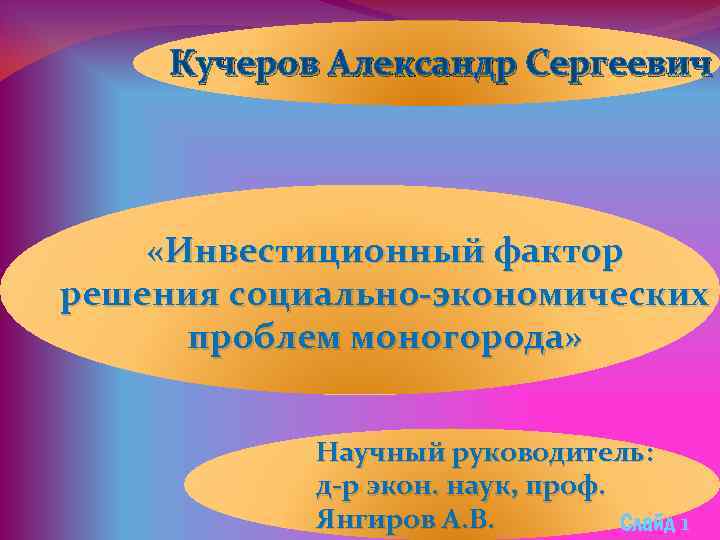 Кучеров Александр Сергеевич

«Инвестиционный фактор решения социально-экономических проблем моногорода»

Научный руководитель:
д-р экон. наук, проф.
Янгиров А.В.

Слайд 1